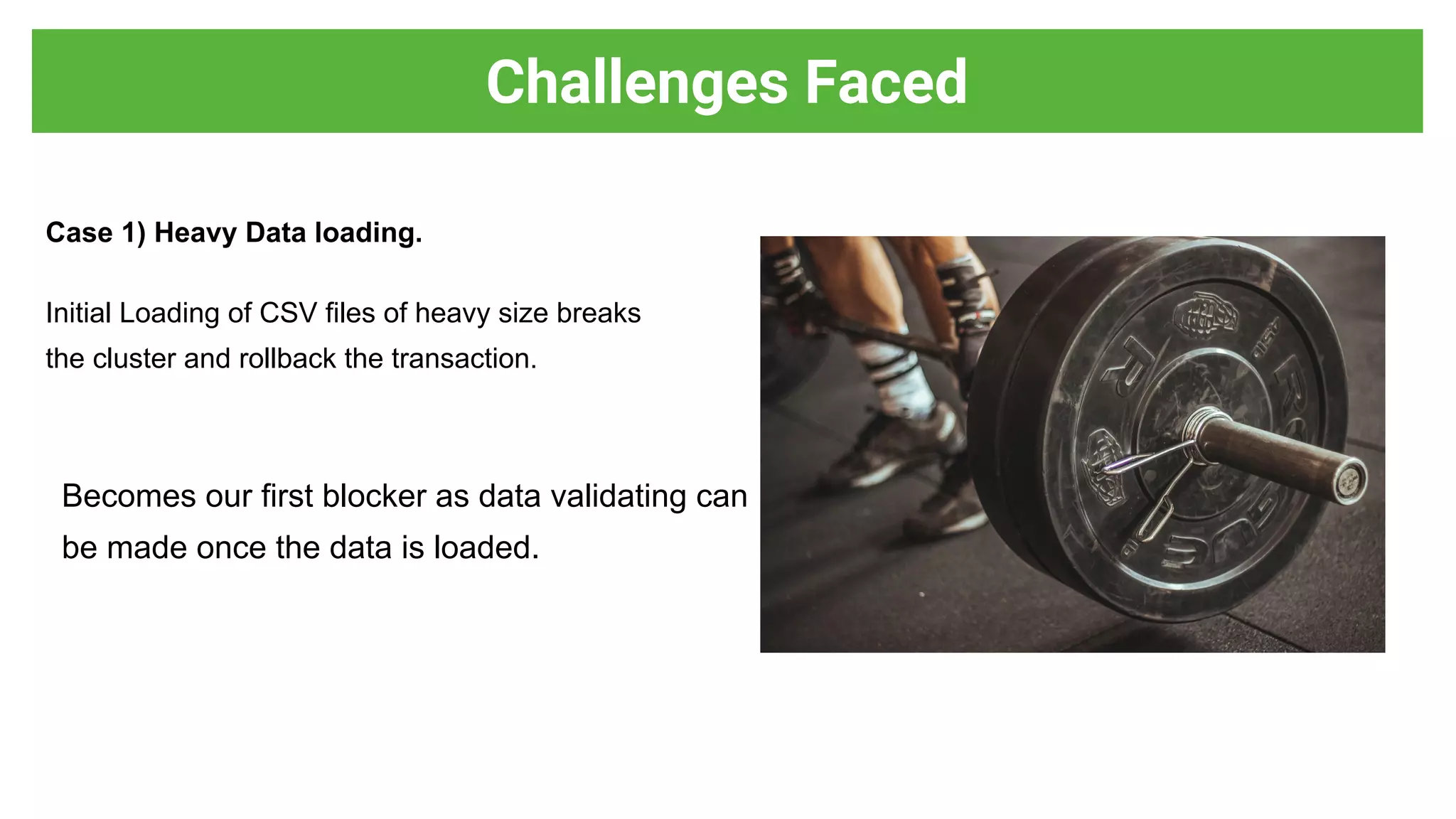 Challenges Faced

Case 1) Heavy Data loading.

Initial Loading of CSV files of heavy size breaks the cluster and rollback the transaction.

Becomes our first blocker as data validating can be made once the data is loaded.